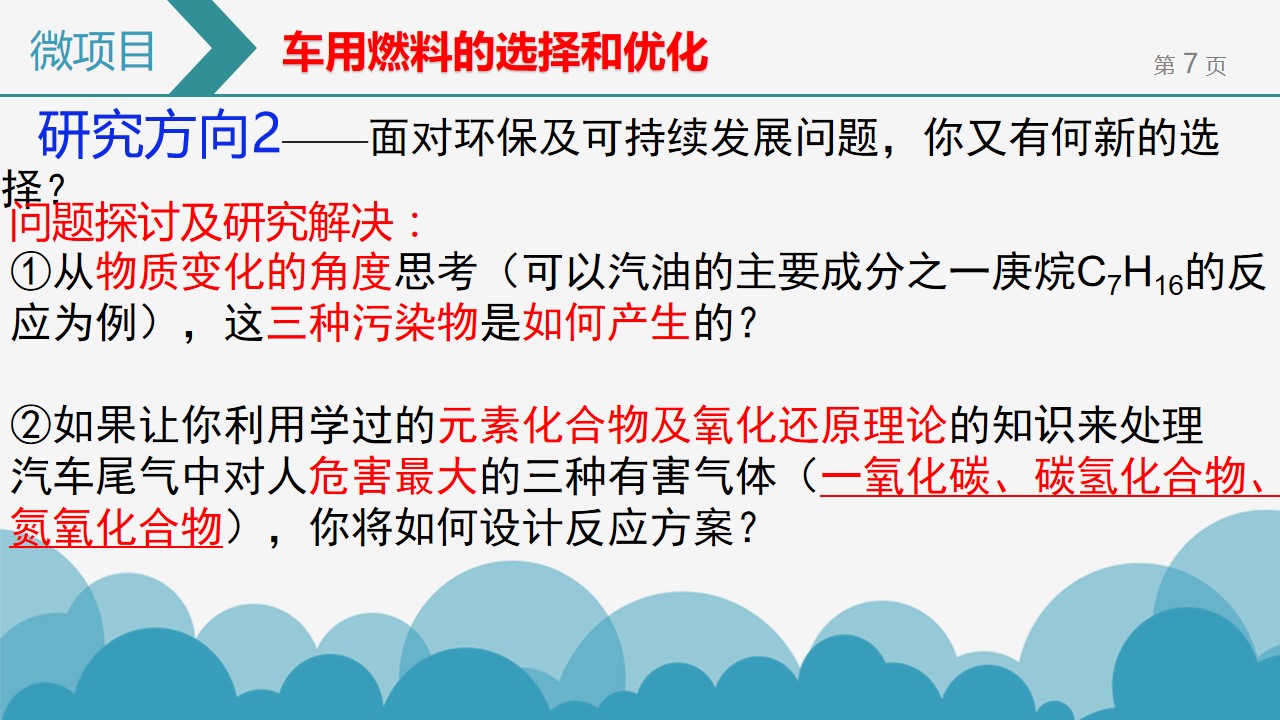 微项目

车用燃料的选择和优化

第 7 页

研究方向2——面对环保及可持续发展问题，你又有何新的选择？

问题探讨及研究解决：

①从物质变化的角度思考（可以汽油的主要成分之一庚烷$C_7H_{16}$的反应为例），这三种污染物是如何产生的？

②如果让你利用学过的元素化合物及氧化还原理论的知识来处理汽车尾气中对人危害最大的三种有害气体（一氧化碳、碳氢化合物、氮氧化合物），你将如何设计反应方案？